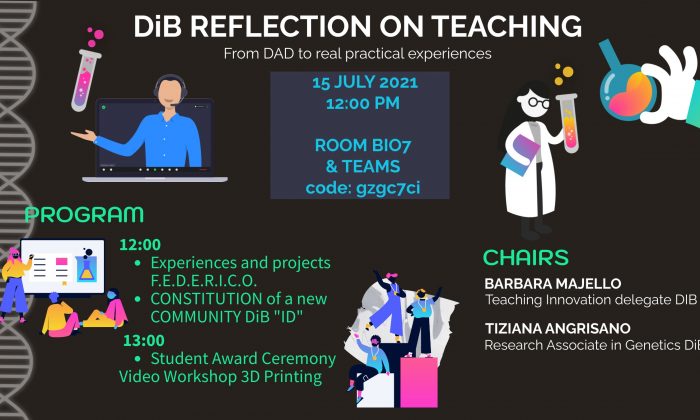 DiB REFLECTION ON TEACHING
From DAD to real practical experiences

15 JULY 2021
12:00 PM

ROOM BIO7
& TEAMS
code: gzgc7ci

PROGRAM

12:00
• Experiences and projects F.E.D.E.R.I.C.O.
• CONSTITUTION of a new COMMUNITY DiB "ID"
13:00
• Student Award Ceremony
Video Workshop 3D Printing

CHAIRS

BARBARA MAJELLO
Teaching Innovation delegate DIB

TIZIANA ANGRISANO
Research Associate in Genetics DiB